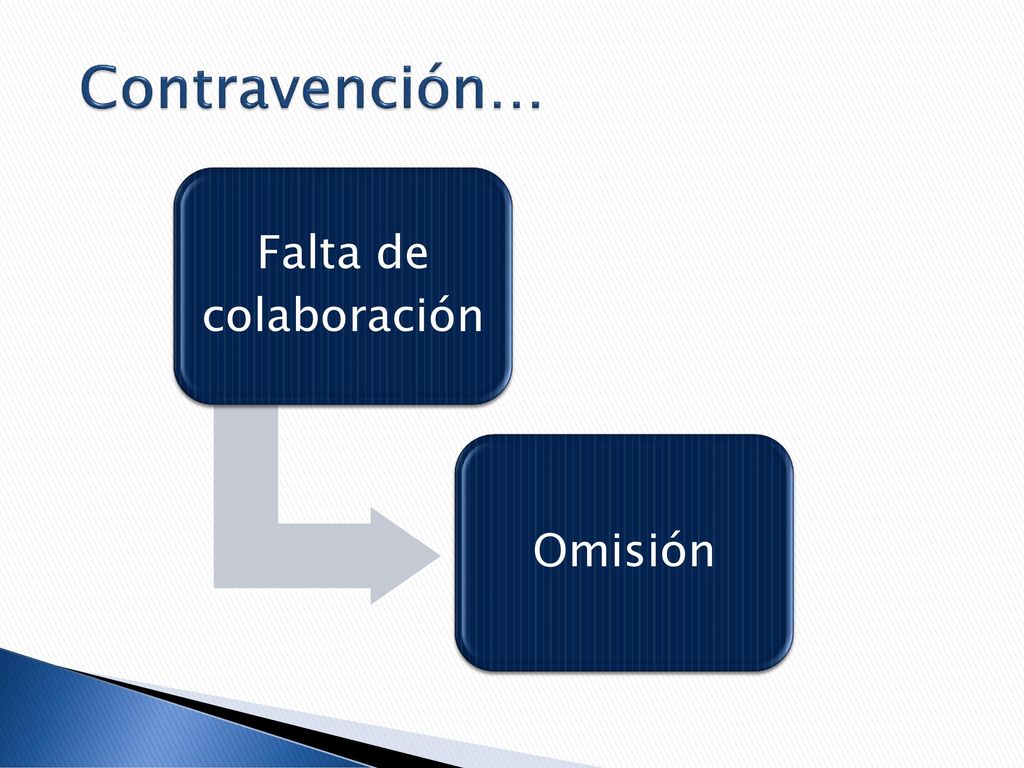 Contravención…

Falta de colaboración

Omisión